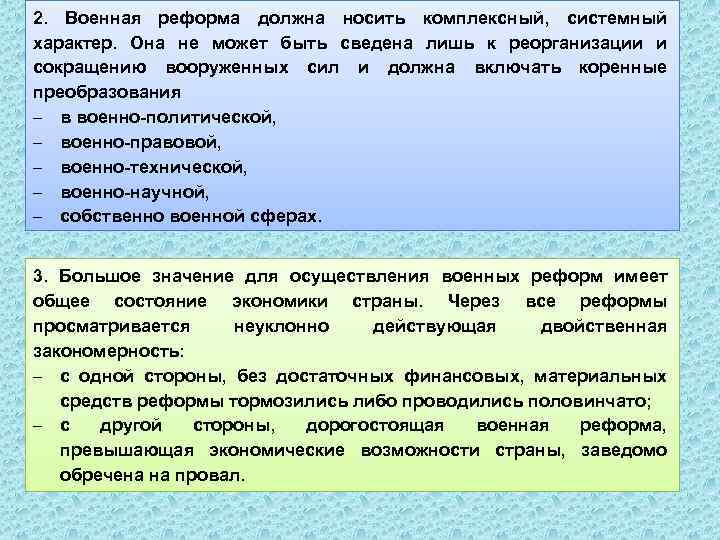 2. Военная реформа должна носить комплексный, системный характер. Она не может быть сведена лишь к реорганизации и сокращению вооруженных сил и должна включать коренные преобразования
– в военно-политической,
– военно-правовой,
– военно-технической,
– военно-научной,
– собственно военной сферах.

3. Большое значение для осуществления военных реформ имеет общее состояние экономики страны. Через все реформы просматривается неуклонно действующая двойственная закономерность:
– с одной стороны, без достаточных финансовых, материальных средств реформы тормозились либо проводились половинчато;
– с другой стороны, дорогостоящая военная реформа, превышающая экономические возможности страны, заведомо обречена на провал.